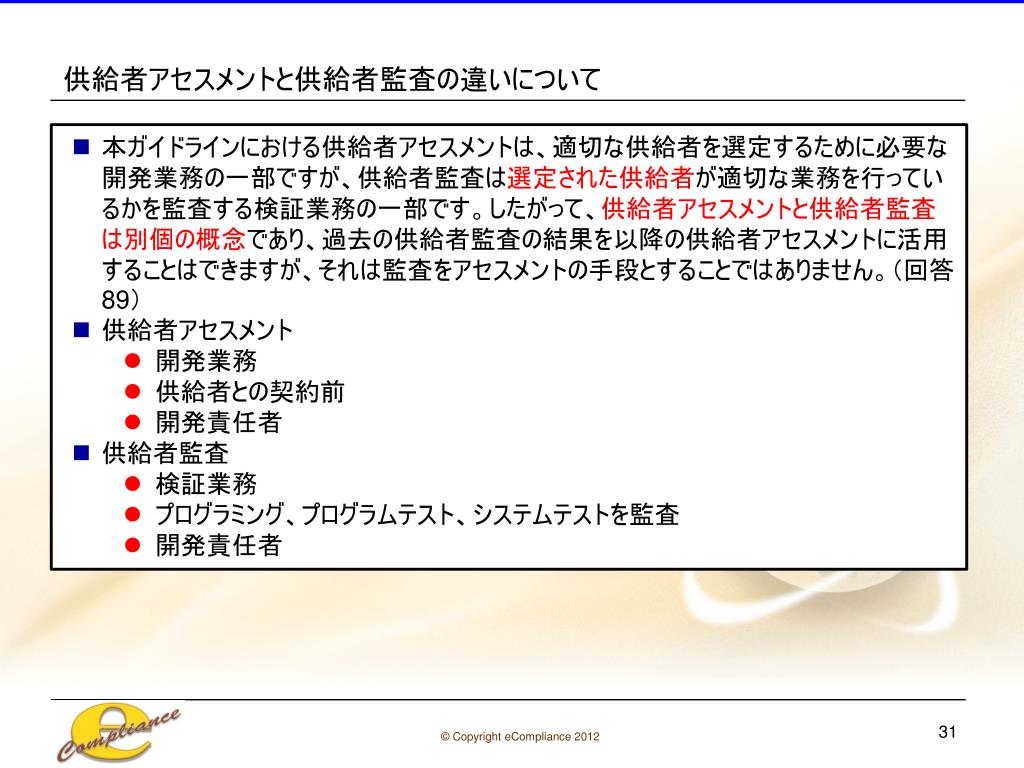 供給者アセスメントと供給者監査の違いについて

■ 本ガイドラインにおける供給者アセスメントは、適切な供給者を選定するために必要な開発業務の一部ですが、供給者監査は選定された供給者が適切な業務を行っているかを監査する検証業務の一部です。したがって、供給者アセスメントと供給者監査は別個の概念であり、過去の供給者監査の結果を以降の供給者アセスメントに活用することはできますが、それは監査をアセスメントの手段とすることではありません。（回答89）

■ 供給者アセスメント
● 開発業務
● 供給者との契約前
● 開発責任者

■ 供給者監査
● 検証業務
● プログラミング、プログラムテスト、システムテストを監査
● 開発責任者

eCompliance

© Copyright eCompliance 2012

31